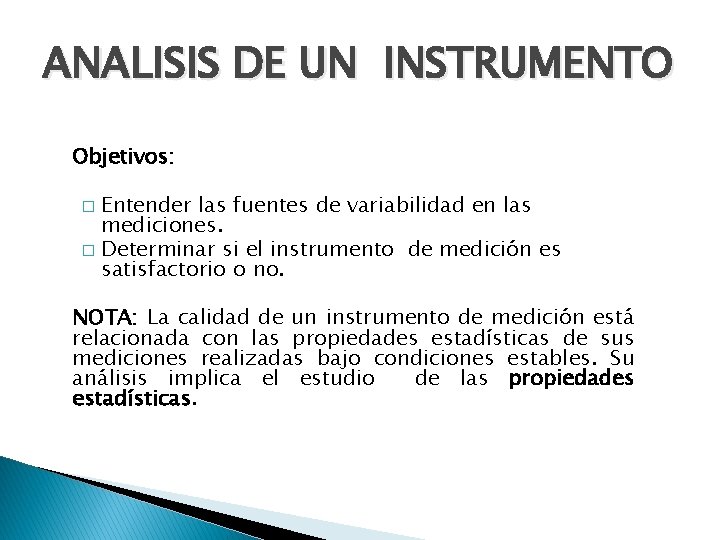 ANALISIS DE UN INSTRUMENTO

Objetivos:

□ Entender las fuentes de variabilidad en las mediciones.
□ Determinar si el instrumento de medición es satisfactorio o no.

NOTA: La calidad de un instrumento de medición está relacionada con las propiedades estadísticas de sus mediciones realizadas bajo condiciones estables. Su análisis implica el estudio de las propiedades estadísticas.